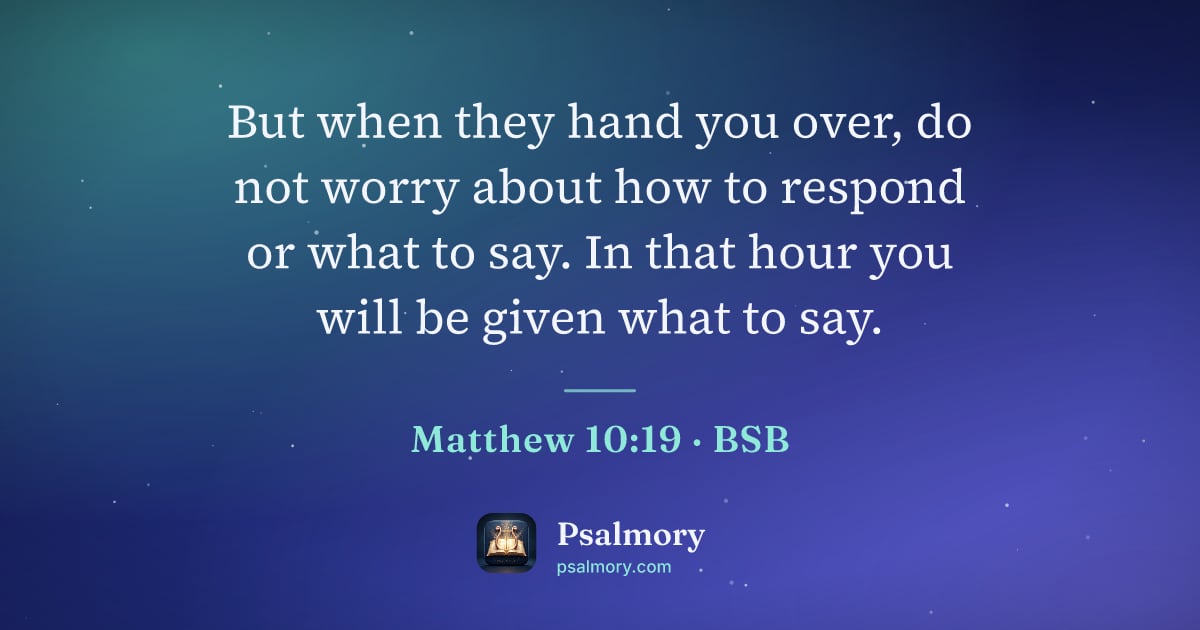 But when they hand you over, do not worry about how to respond or what to say. In that hour you will be given what to say.

Matthew 10:19 · BSB

Psalmory
psalmory.com